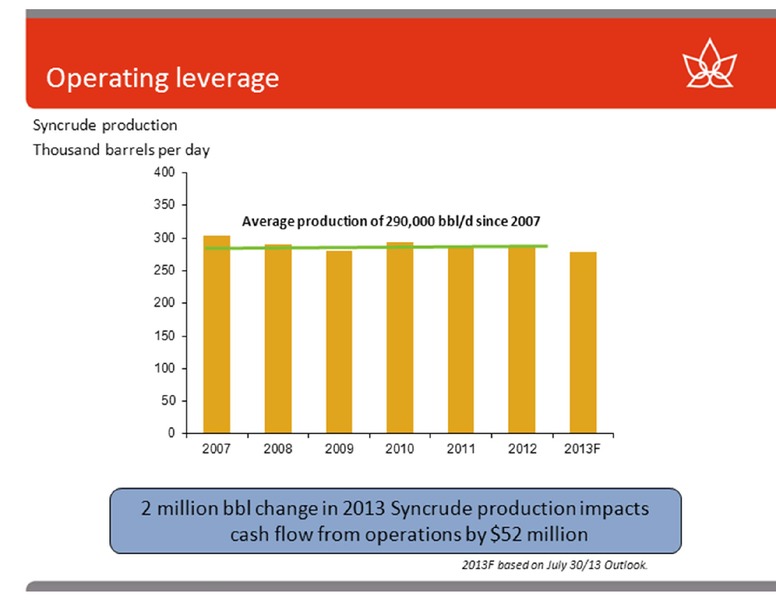 Operating leverage

Syncrude production
Thousand barrels per day

400
350
300
250
200
150
100
50
0

Average production of 290,000 bbl/d since 2007

2007 2008 2009 2010 2011 2012 2013F

2 million bbl change in 2013 Syncrude production impacts cash flow from operations by $52 million

2013F based on July 30/13 Outlook.